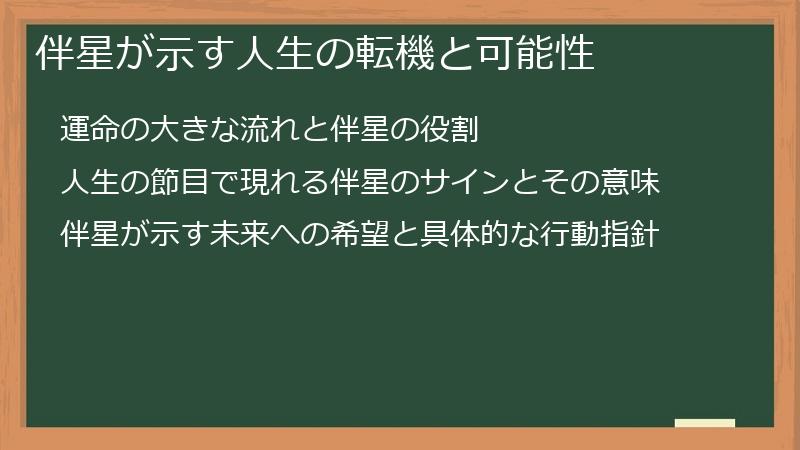 伴星が示す人生の転機と可能性

運命の大きな流れと伴星の役割

人生の節目で現れる伴星のサインとその意味

伴星が示す未来への希望と具体的な行動指針